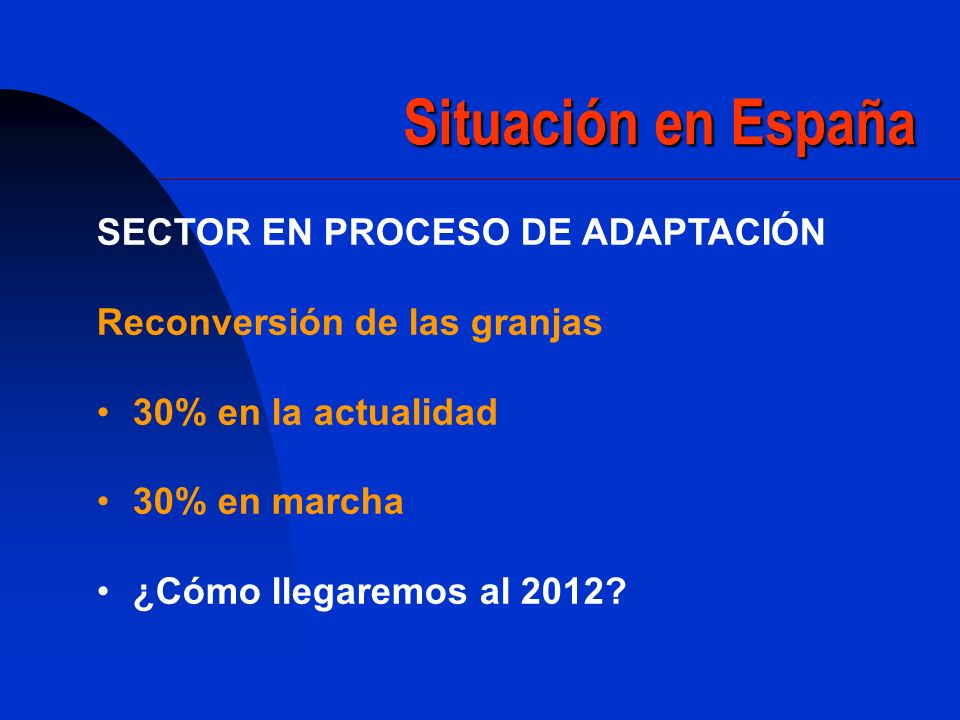 Situación en España

SECTOR EN PROCESO DE ADAPTACIÓN

Reconversión de las granjas

• 30% en la actualidad

• 30% en marcha

• ¿Cómo llegaremos al 2012?